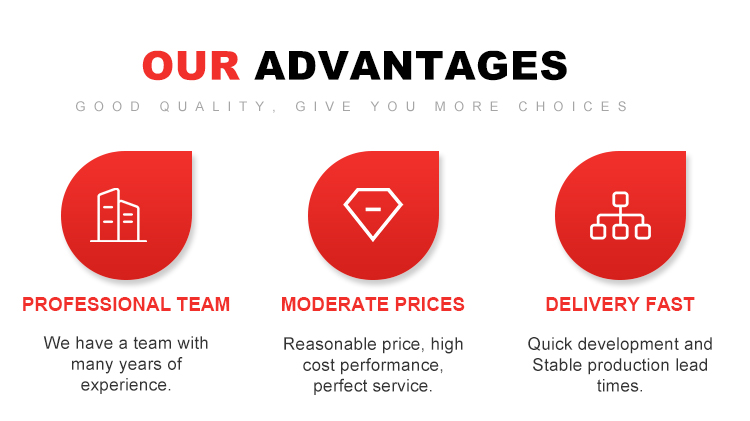 OUR ADVANTAGES

GOOD QUALITY, GIVE YOU MORE CHOICES

PROFESSIONAL TEAM

We have a team with many years of experience.

MODERATE PRICES

Reasonable price, high cost performance, perfect service.

DELIVERY FAST

Quick development and Stable production lead times.